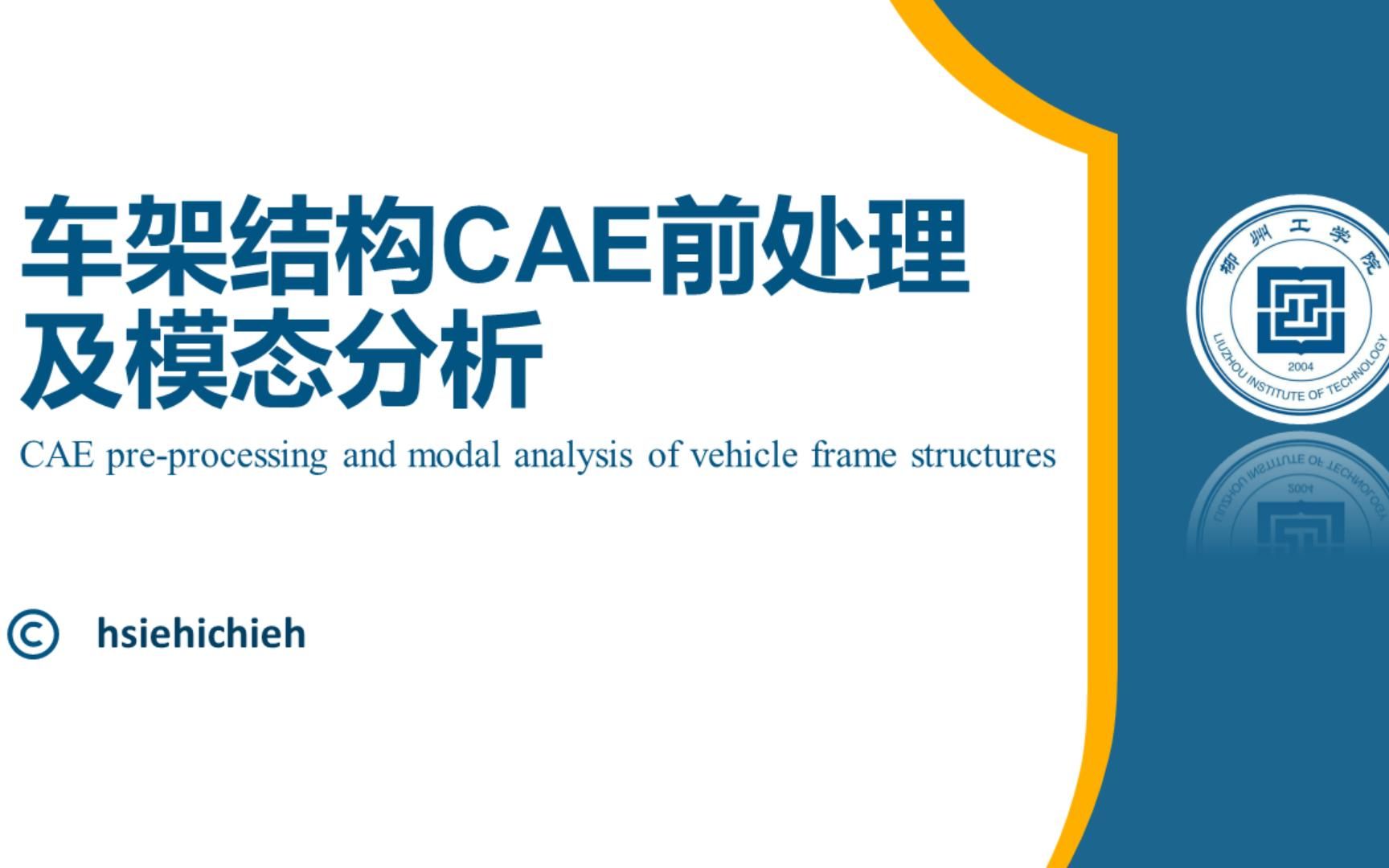 车架结构CAE前处理及模态分析

CAE pre-processing and modal analysis of vehicle frame structures

© hsiehichieh

柳州工学院
2004
LIUZHOU INSTITUTE OF TECHNOLOGY